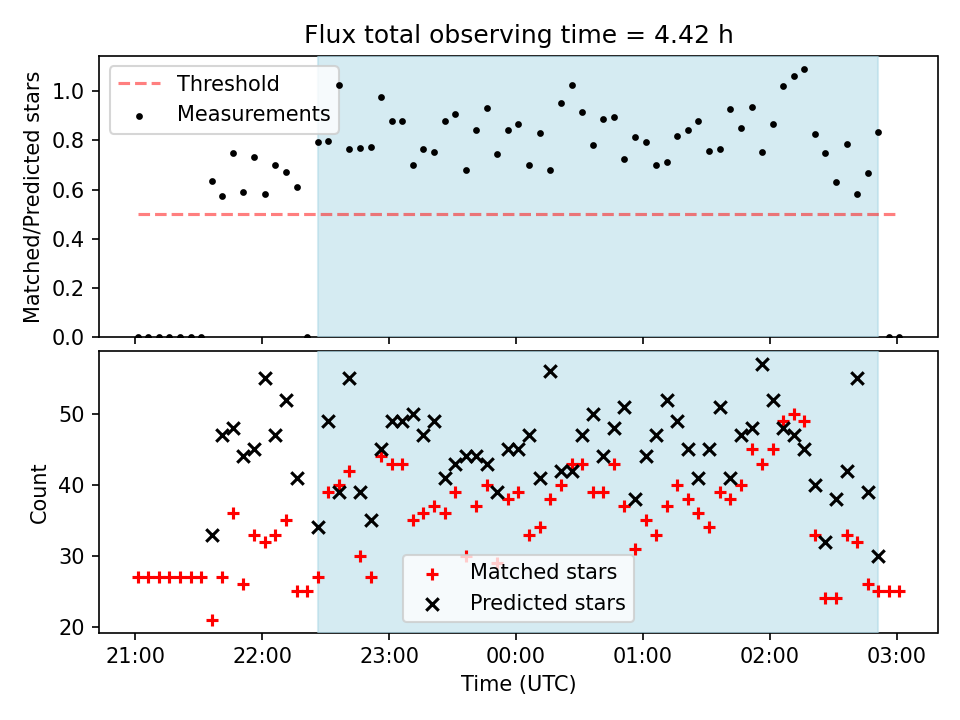 Flux total observing time = 4.42 h

Threshold
Measurements

Matched/Predicted stars

1.0
0.8
0.6
0.4
0.2
0.0

Count

50
40
30
20

Matched stars
Predicted stars

21:00
22:00
23:00
00:00
01:00
02:00
03:00

Time (UTC)